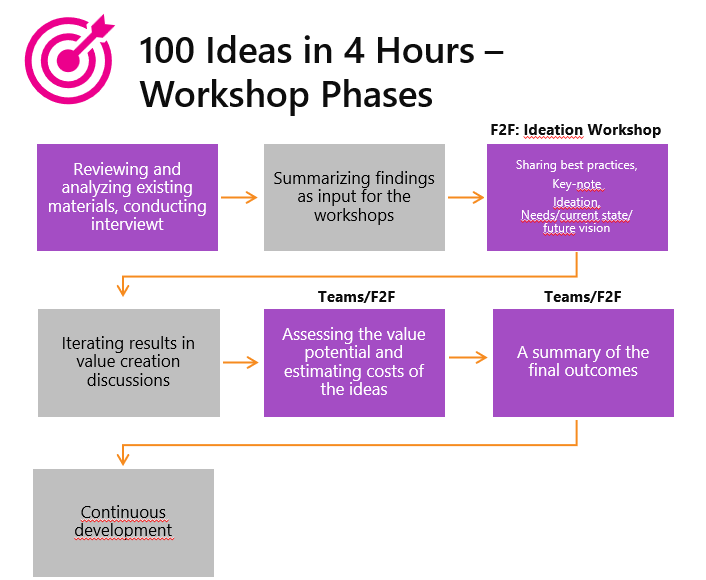 100 Ideas in 4 Hours – Workshop Phases

Reviewing and analyzing existing materials, conducting interviewt

Summarizing findings as input for the workshops

F2F: Ideation Workshop

Sharing best practices,
Key-note
Ideation,
Needs/current state/ future vision

Iterating results in value creation discussions

Teams/F2F

Assessing the value potential and estimating costs of the ideas

Teams/F2F

A summary of the final outcomes

Continuous development